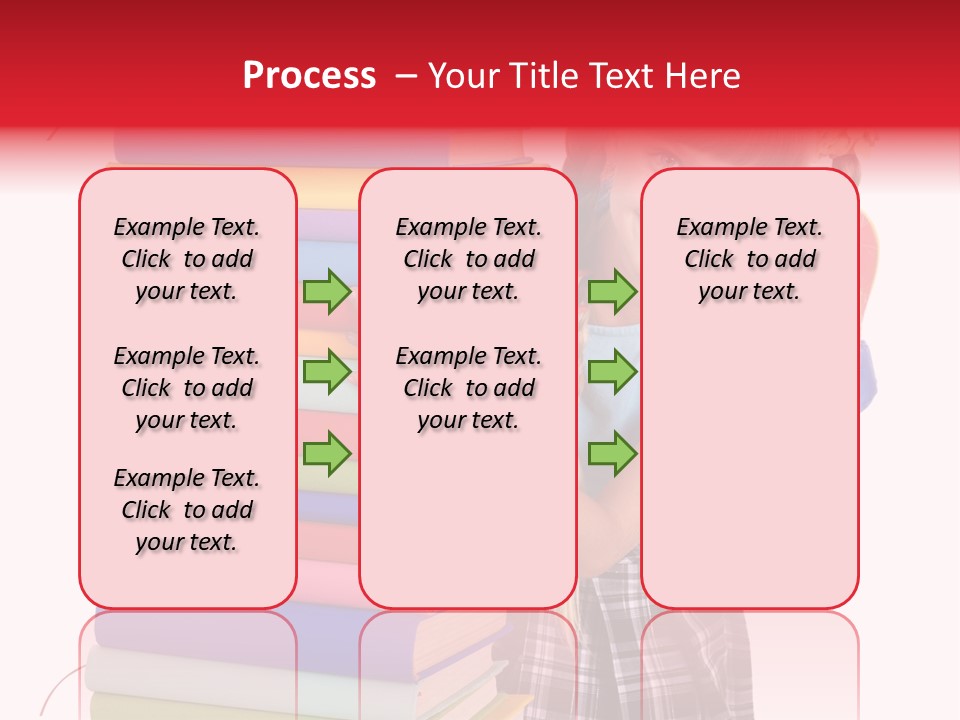 Process – Your Title Text Here

Example Text. Click to add your text.

Example Text. Click to add your text.

Example Text. Click to add your text.

Example Text. Click to add your text.

Example Text. Click to add your text.

Example Text. Click to add your text.